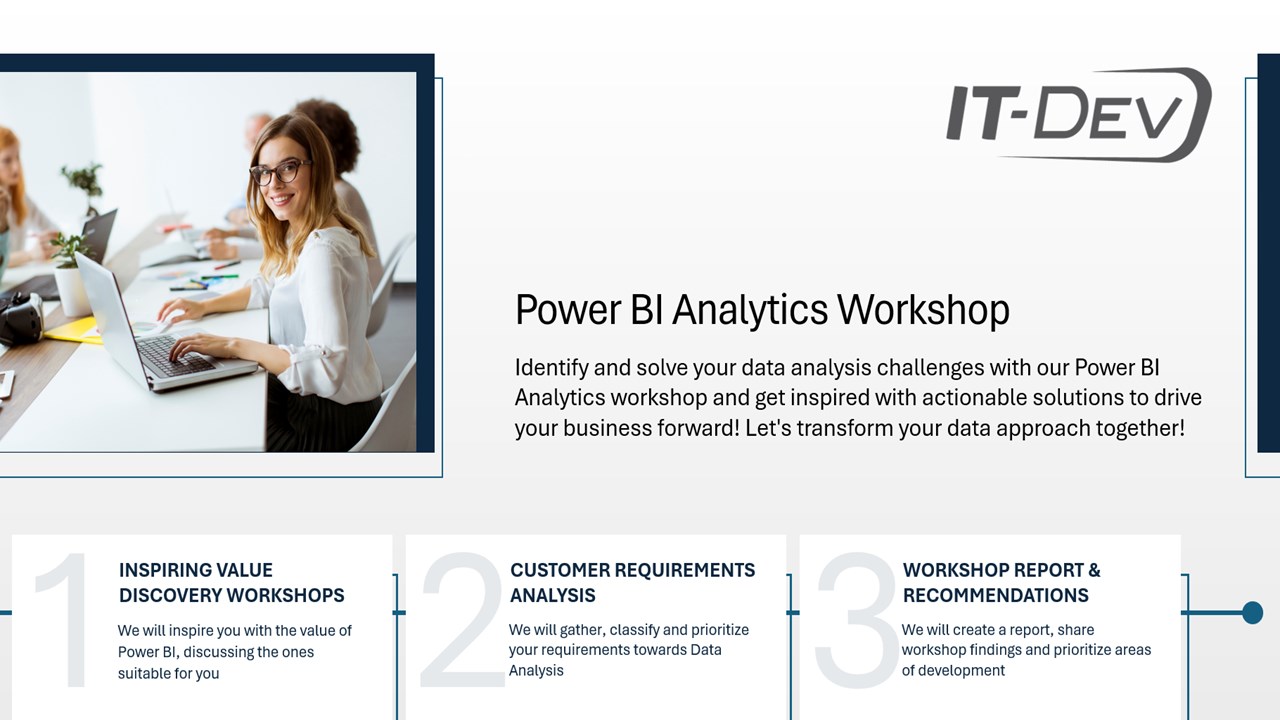 IT-DEV

Power BI Analytics Workshop

Identify and solve your data analysis challenges with our Power BI Analytics workshop and get inspired with actionable solutions to drive your business forward! Let's transform your data approach together!

1

INSPIRING VALUE DISCOVERY WORKSHOPS

We will inspire you with the value of Power BI, discussing the ones suitable for you

2

CUSTOMER REQUIREMENTS ANALYSIS

We will gather, classify and prioritize your requirements towards Data Analysis

3

WORKSHOP REPORT & RECOMMENDATIONS

We will create a report, share workshop findings and prioritize areas of development